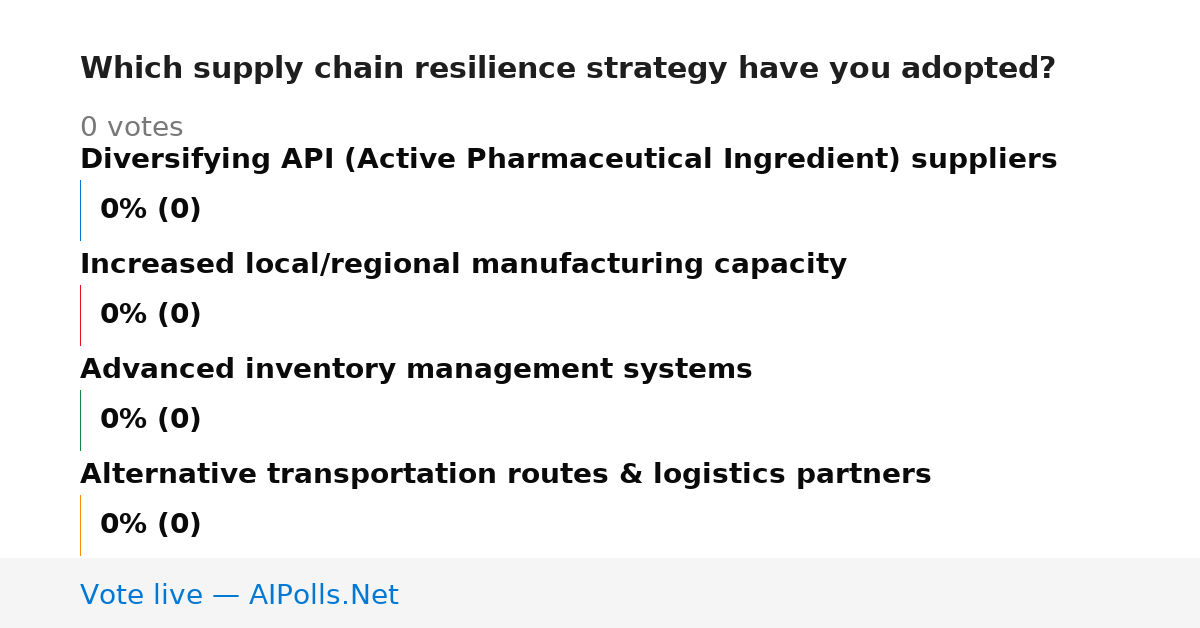 Which supply chain resilience strategy have you adopted?

0 votes

Diversifying API (Active Pharmaceutical Ingredient) suppliers

0% (0)

Increased local/regional manufacturing capacity

0% (0)

Advanced inventory management systems

0% (0)

Alternative transportation routes & logistics partners

0% (0)

Vote live — AIPolls.Net